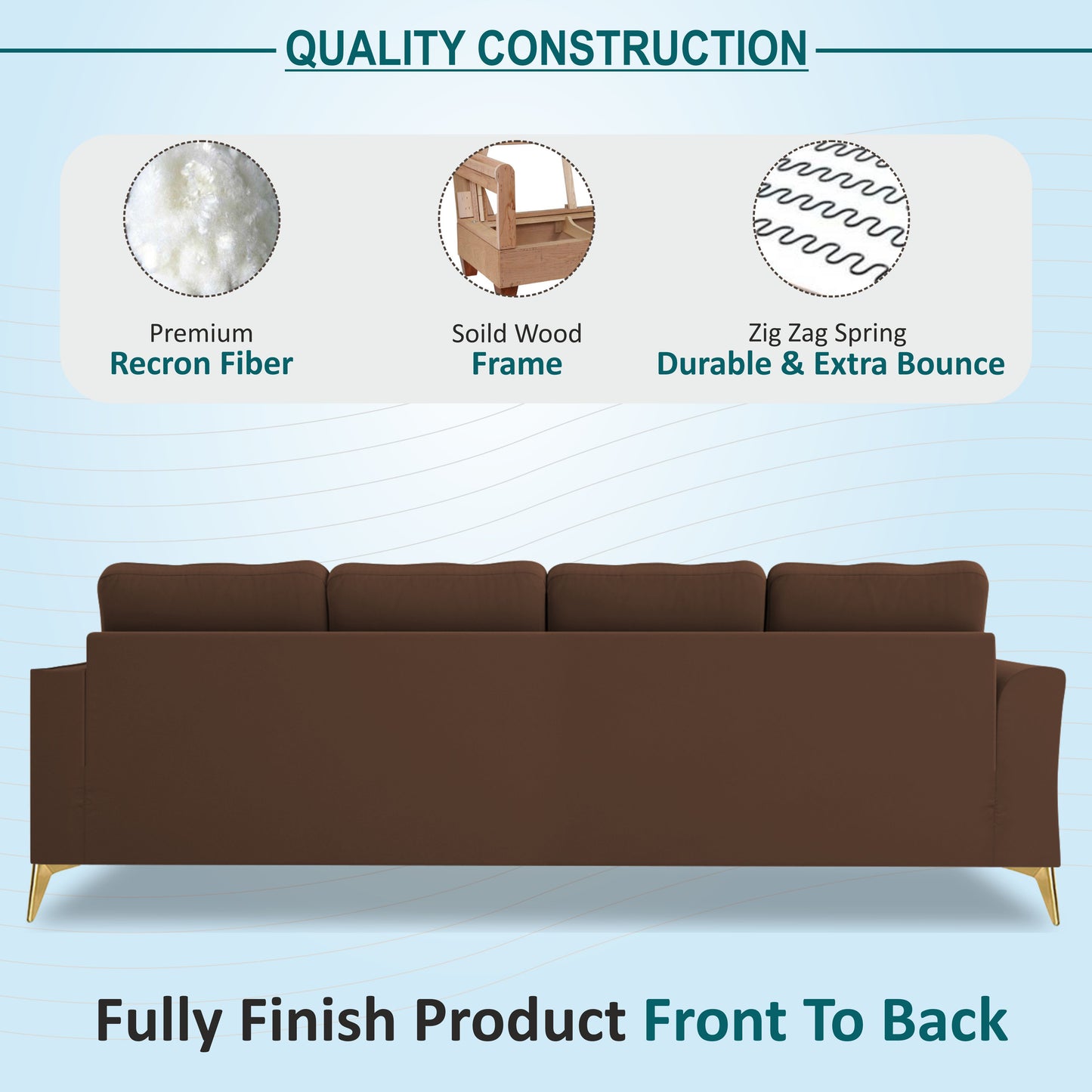 QUALITY CONSTRUCTION

Premium
Recron Fiber

Soild Wood
Frame

Zig Zag Spring
Durable & Extra Bounce

Fully Finish Product Front To Back